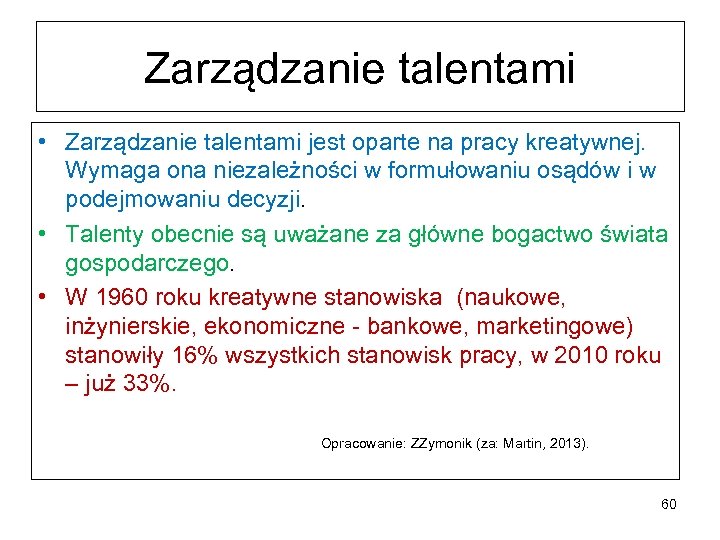 Zarządzanie talentami

• Zarządzanie talentami jest oparte na pracy kreatywnej. Wymaga ona niezależności w formułowaniu osądów i w podejmowaniu decyzji.
• Talenty obecnie są uważane za główne bogactwo świata gospodarczego.
• W 1960 roku kreatywne stanowiska (naukowe, inżynierskie, ekonomiczne - bankowe, marketingowe) stanowiły 16% wszystkich stanowisk pracy, w 2010 roku – już 33%.

Opracowanie: ZZymonik (za: Martin, 2013).

60